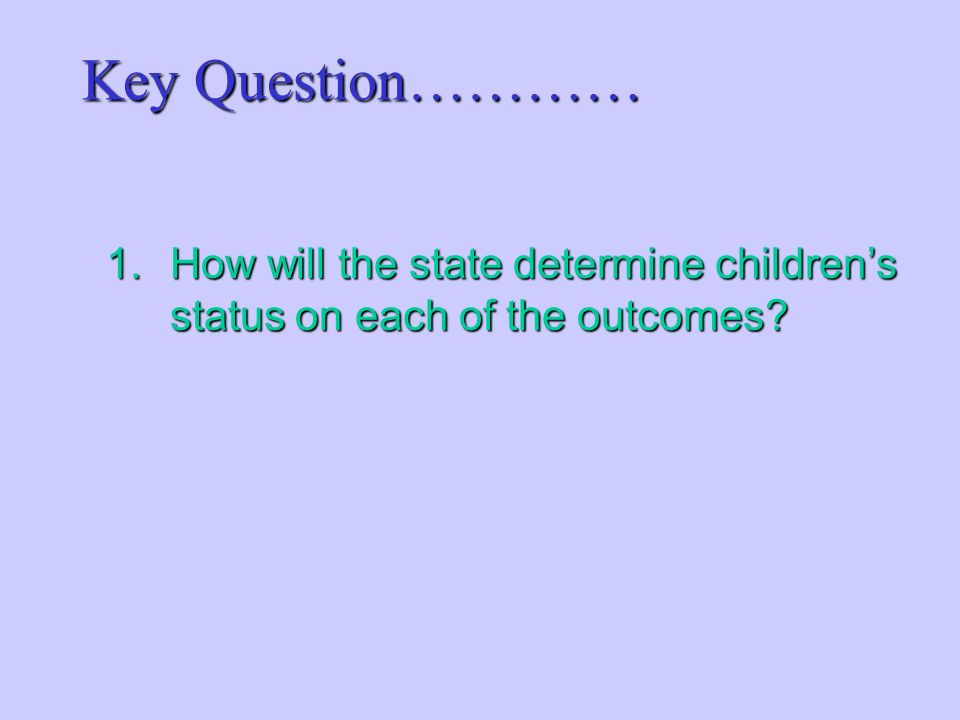 Key Question…………

1. How will the state determine children’s status on each of the outcomes?